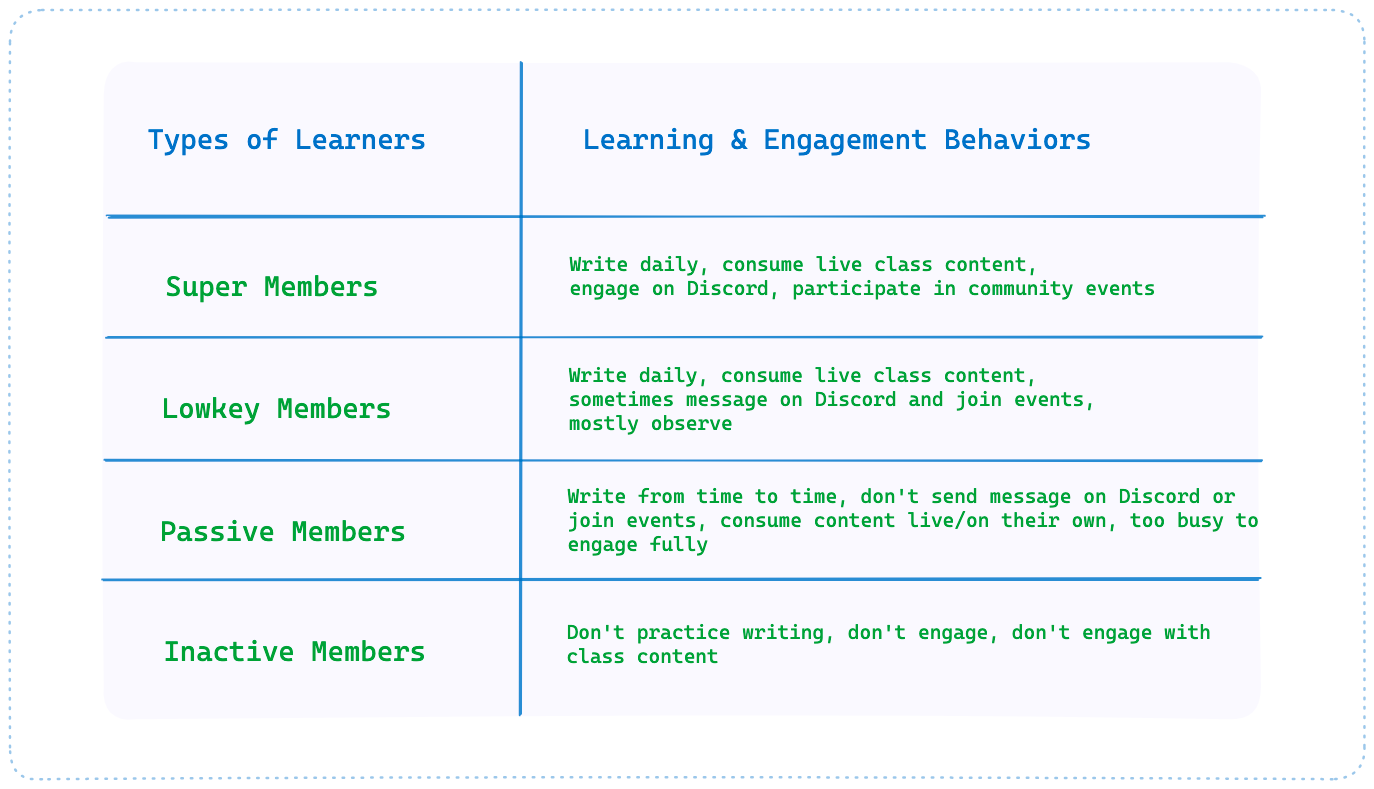 | Types of Learners | Learning & Engagement Behaviors |
|---|---|
| Super Members | Write daily, consume live class content, engage on Discord, participate in community events |
| Lowkey Members | Write daily, consume live class content, sometimes message on Discord and join events, mostly observe |
| Passive Members | Write from time to time, don't send message on Discord or join events, consume content live/on their own, too busy to engage fully |
| Inactive Members | Don't practice writing, don't engage, don't engage with class content |